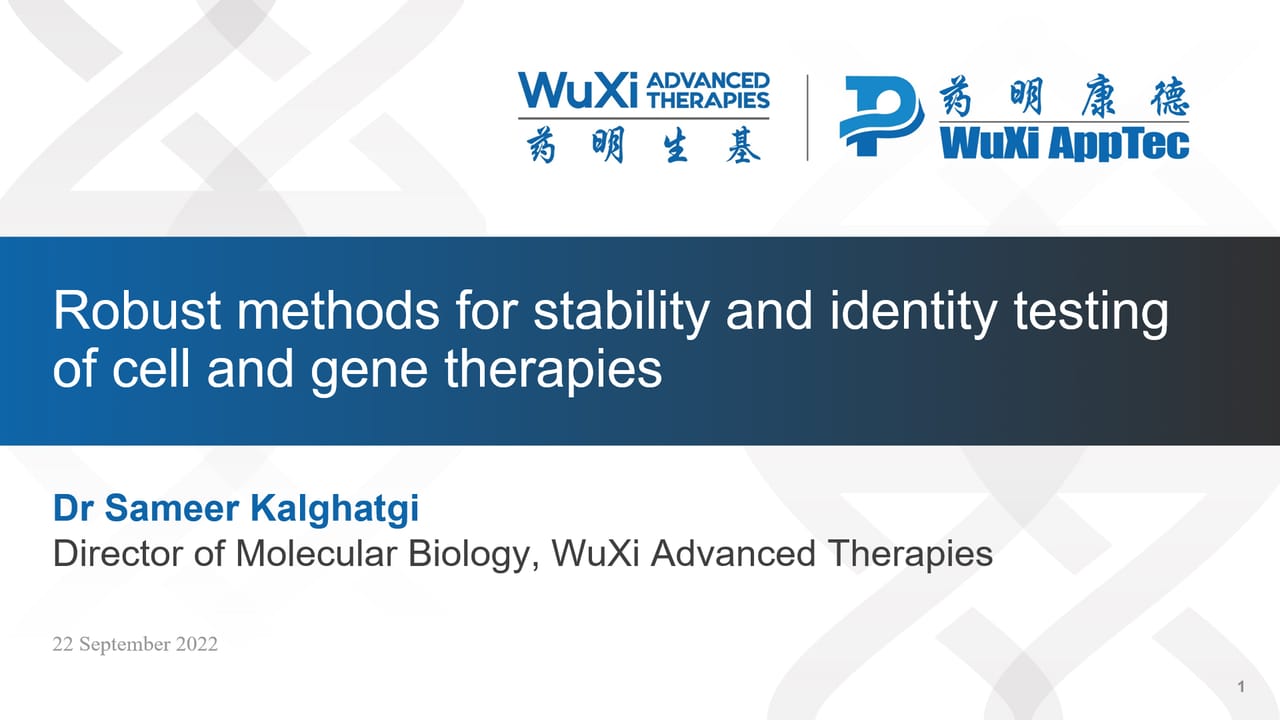 WuXi ADVANCED THERAPIES
药明生基

药明康德
WuXi AppTec

Robust methods for stability and identity testing of cell and gene therapies

Dr Sameer Kalghatgi
Director of Molecular Biology, WuXi Advanced Therapies

22 September 2022

1